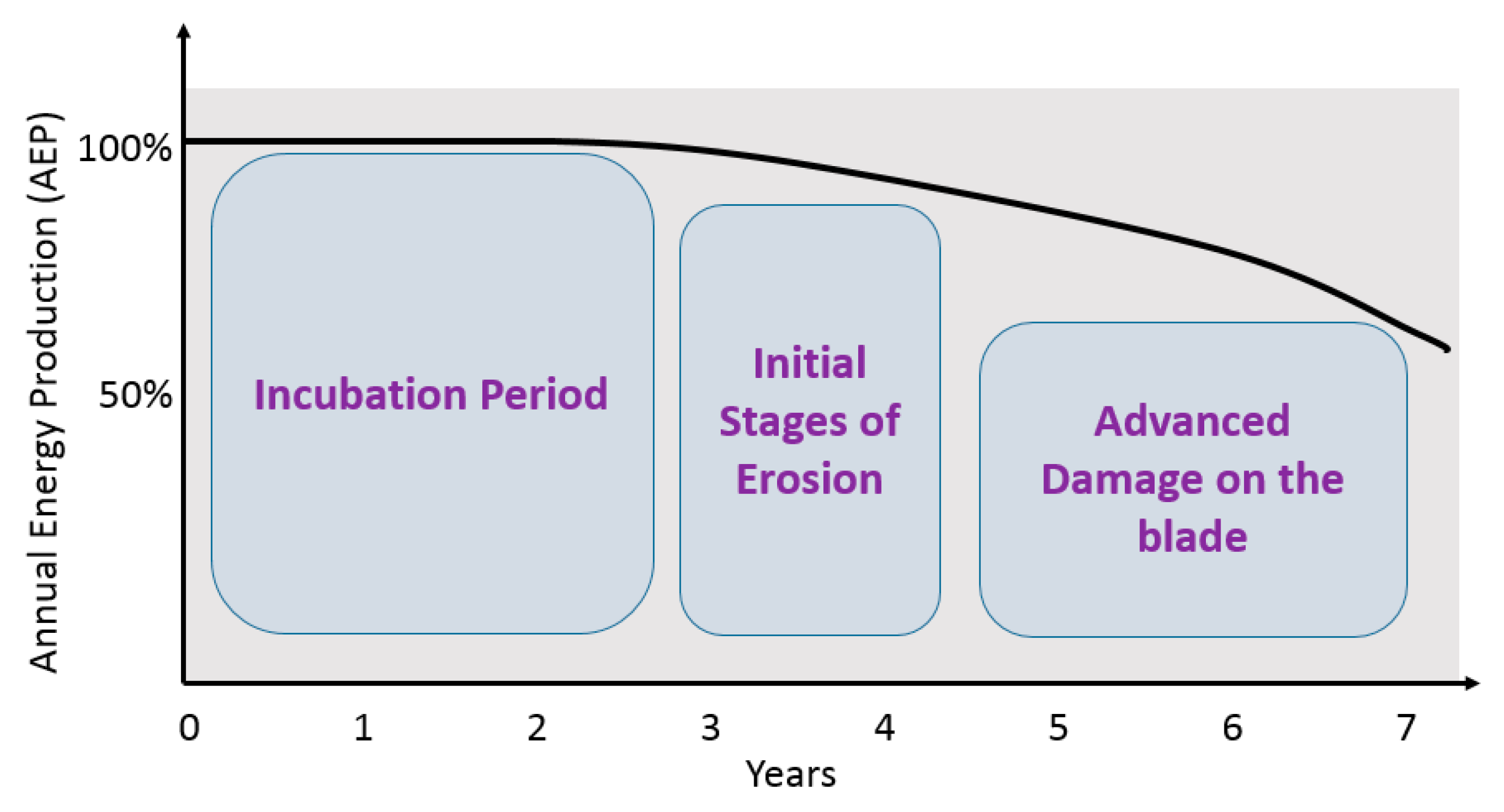 Annual Energy Production (AEP)

100%

50%

Incubation Period

Initial Stages of Erosion

Advanced Damage on the blade

0 1 2 3 4 5 6 7

Years